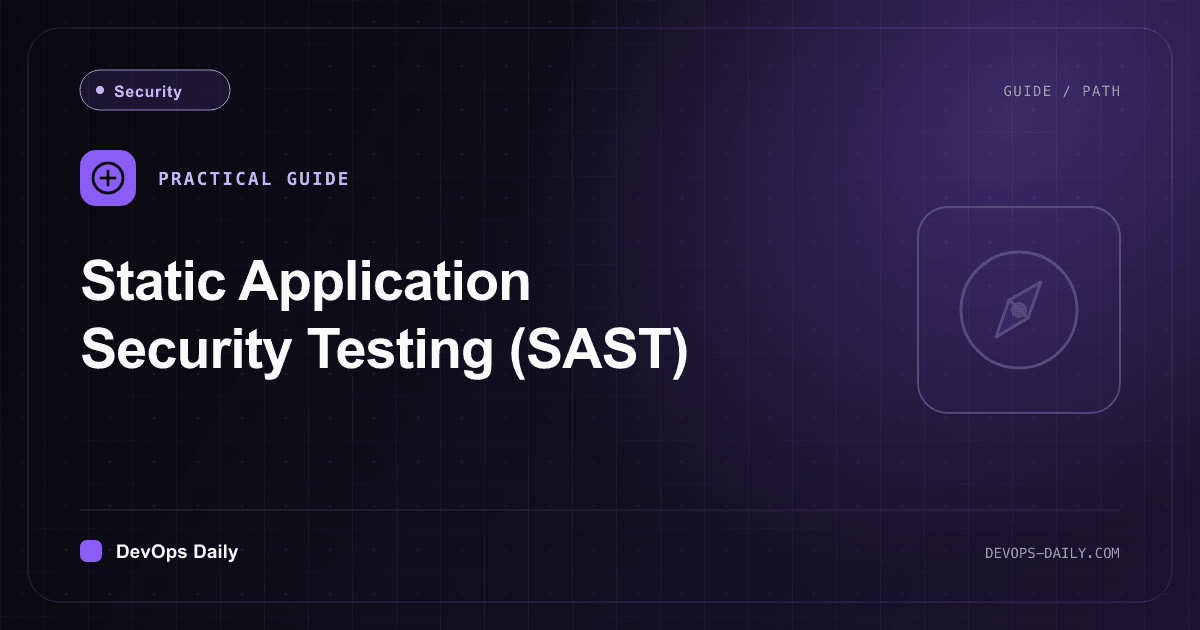 Security

GUIDE / PATH

PRACTICAL GUIDE

Static Application Security Testing (SAST)

DevOps Daily

DEVOPS-DAILY.COM